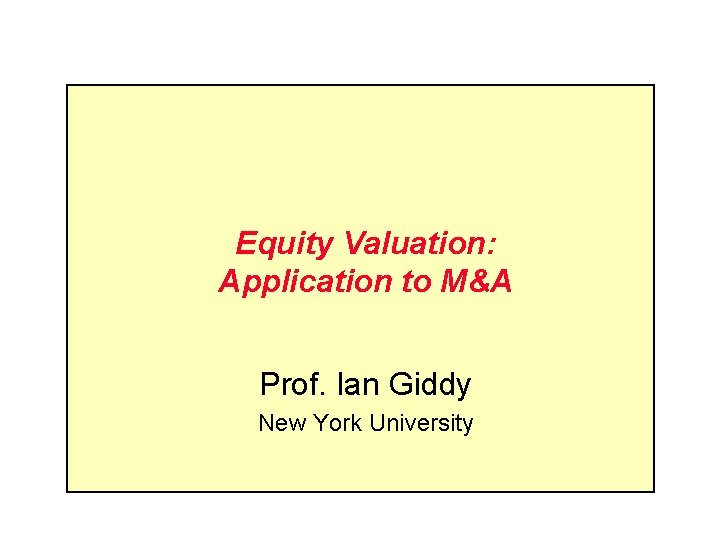 Equity Valuation:
Application to M&A

Prof. Ian Giddy
New York University